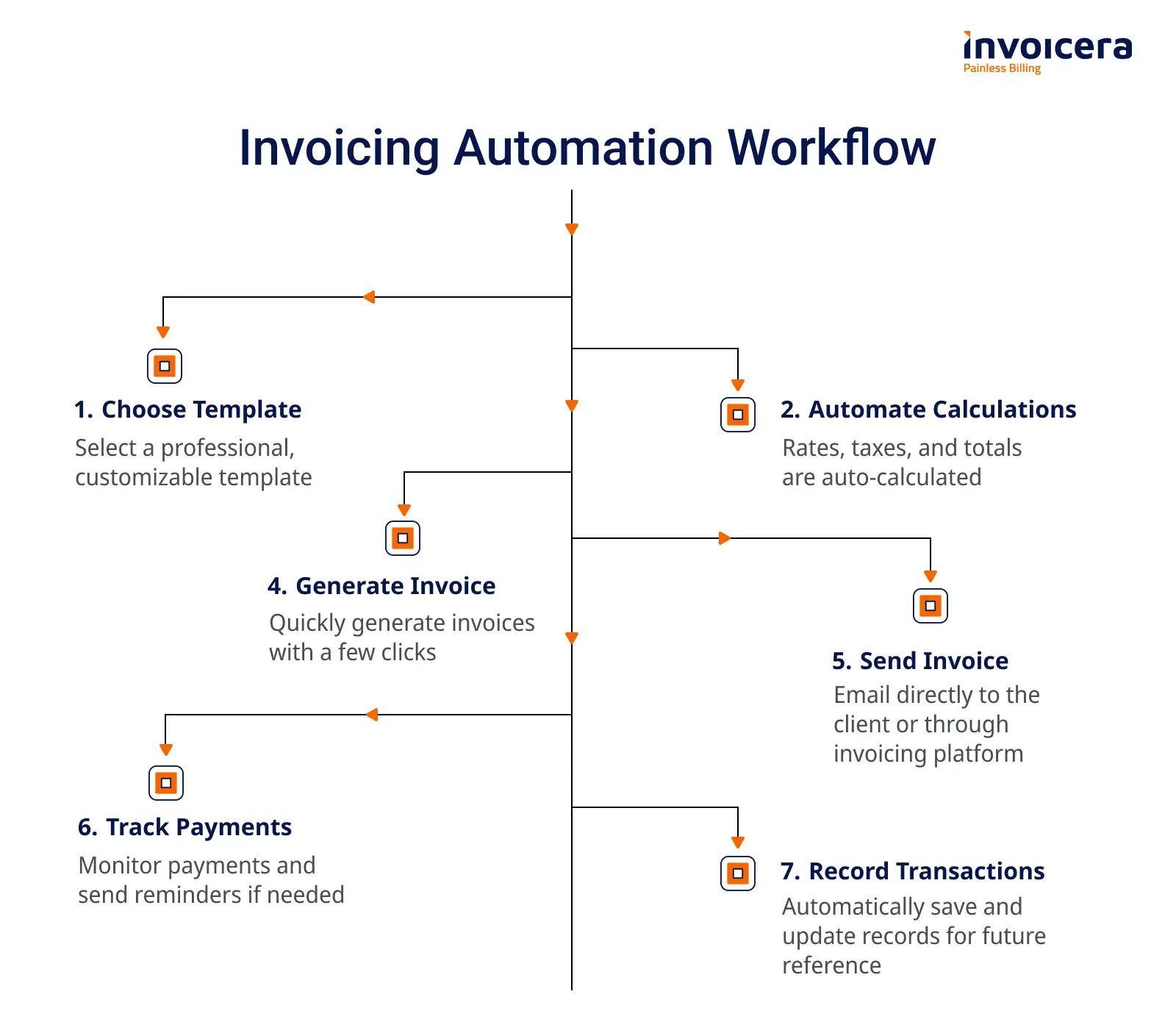 invoicera
Painless Billing

Invoicing Automation Workflow

1. Choose Template
Select a professional, customizable template

2. Automate Calculations
Rates, taxes, and totals are auto-calculated

4. Generate Invoice
Quickly generate invoices with a few clicks

5. Send Invoice
Email directly to the client or through invoicing platform

6. Track Payments
Monitor payments and send reminders if needed

7. Record Transactions
Automatically save and update records for future reference